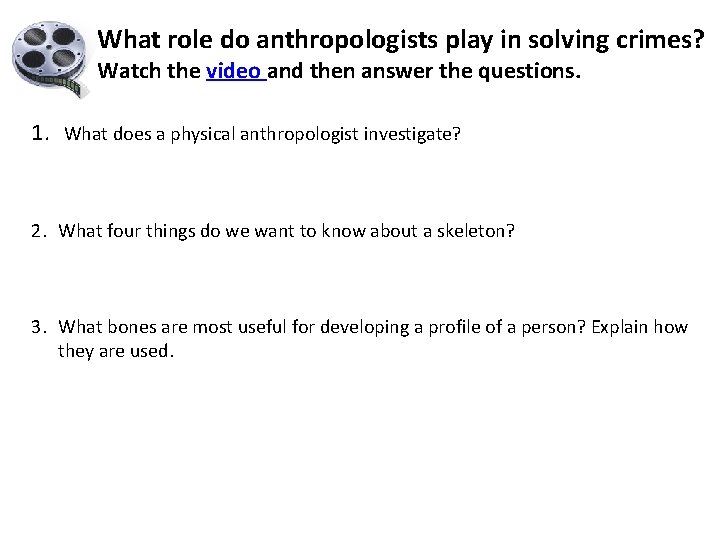 What role do anthropologists play in solving crimes?
Watch the video and then answer the questions.

1. What does a physical anthropologist investigate?

2. What four things do we want to know about a skeleton?

3. What bones are most useful for developing a profile of a person? Explain how they are used.